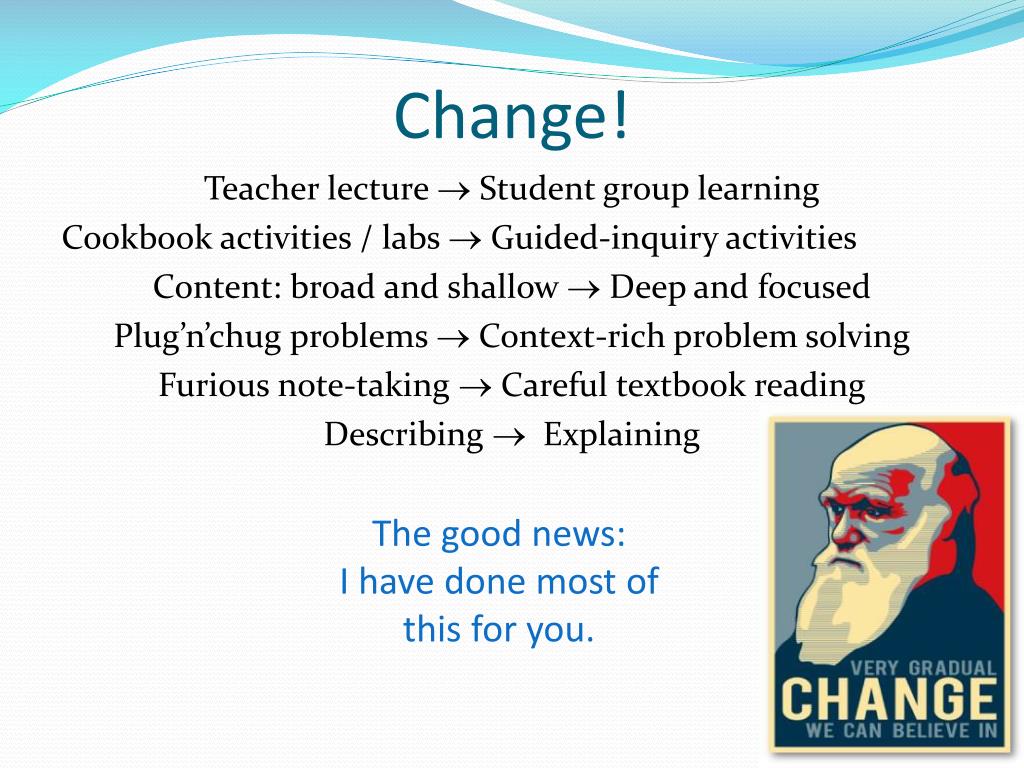 Change!

Teacher lecture → Student group learning
Cookbook activities / labs → Guided-inquiry activities
Content: broad and shallow → Deep and focused
Plug'n'chug problems → Context-rich problem solving
Furious note-taking → Careful textbook reading
Describing → Explaining

The good news:
I have done most of
this for you.

VERY GRADUAL
CHANGE
WE CAN BELIEVE IN